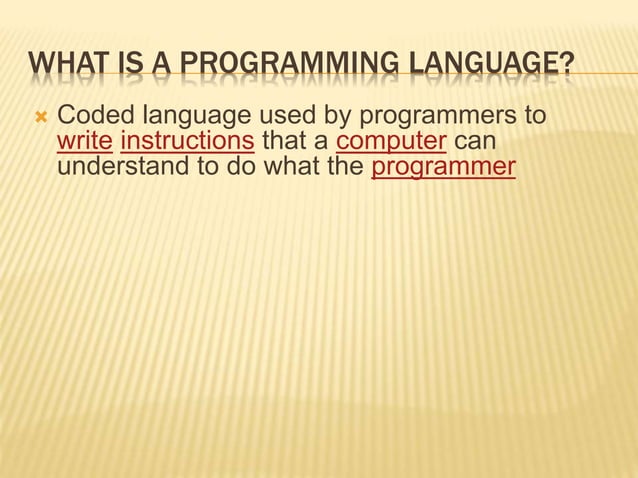 WHAT IS A PROGRAMMING LANGUAGE?

Coded language used by programmers to write instructions that a computer can understand to do what the programmer